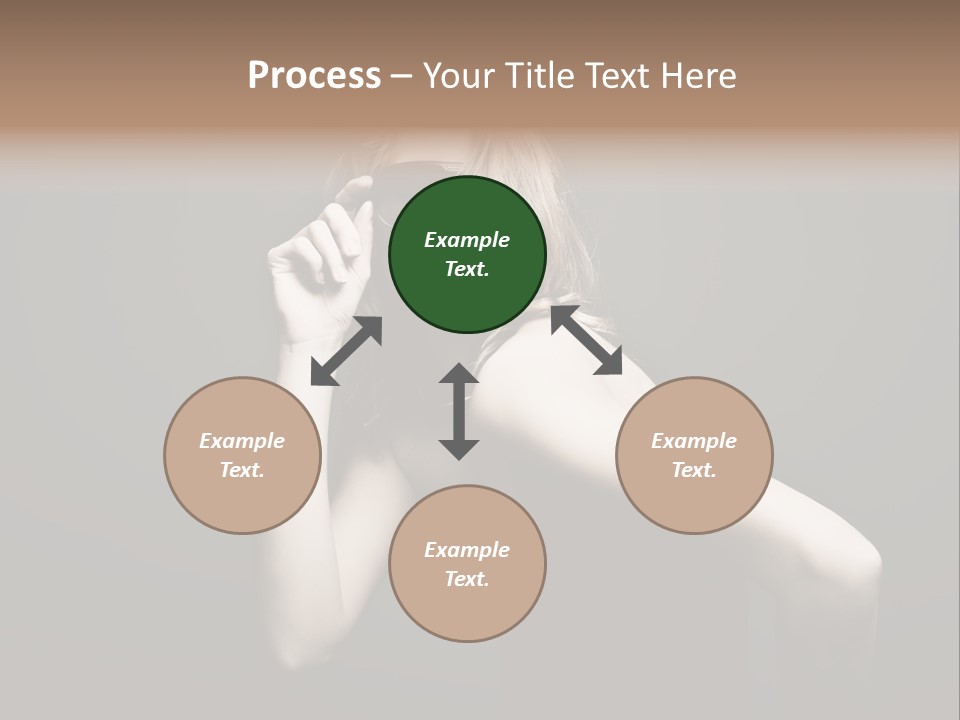 Process – Your Title Text Here

Example Text.

Example Text.

Example Text.

Example Text.